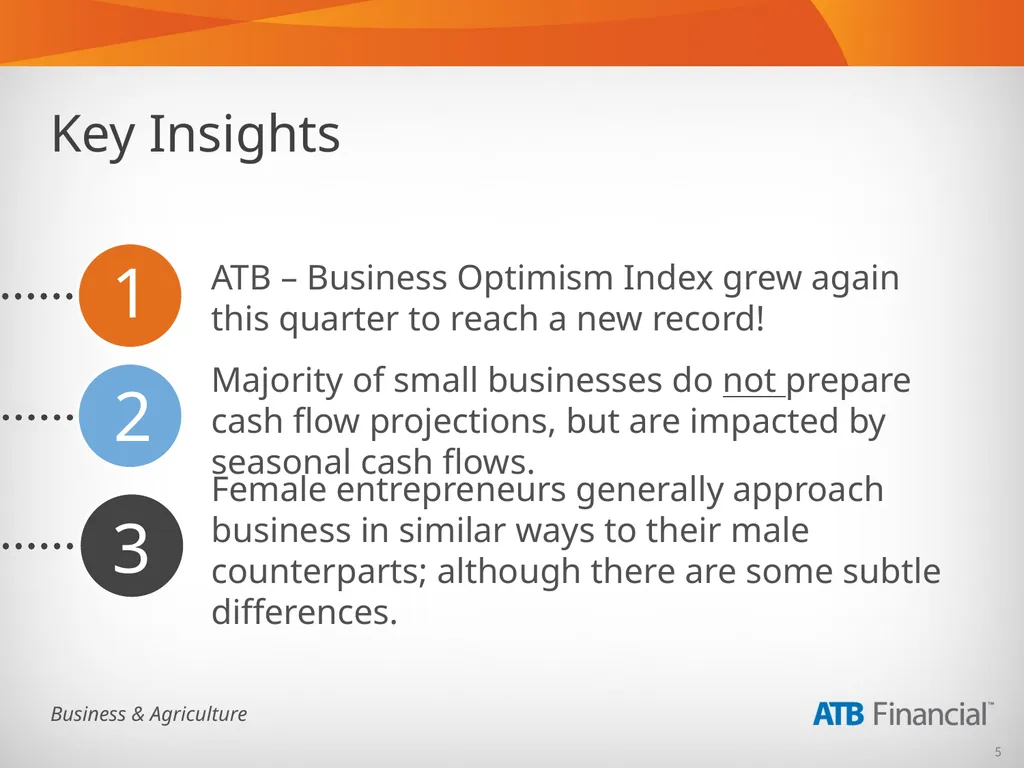 Key Insights

1

ATB – Business Optimism Index grew again this quarter to reach a new record!

2

Majority of small businesses do not prepare cash flow projections, but are impacted by seasonal cash flows.

3

Female entrepreneurs generally approach business in similar ways to their male counterparts; although there are some subtle differences.

Business & Agriculture

ATB Financial™

5